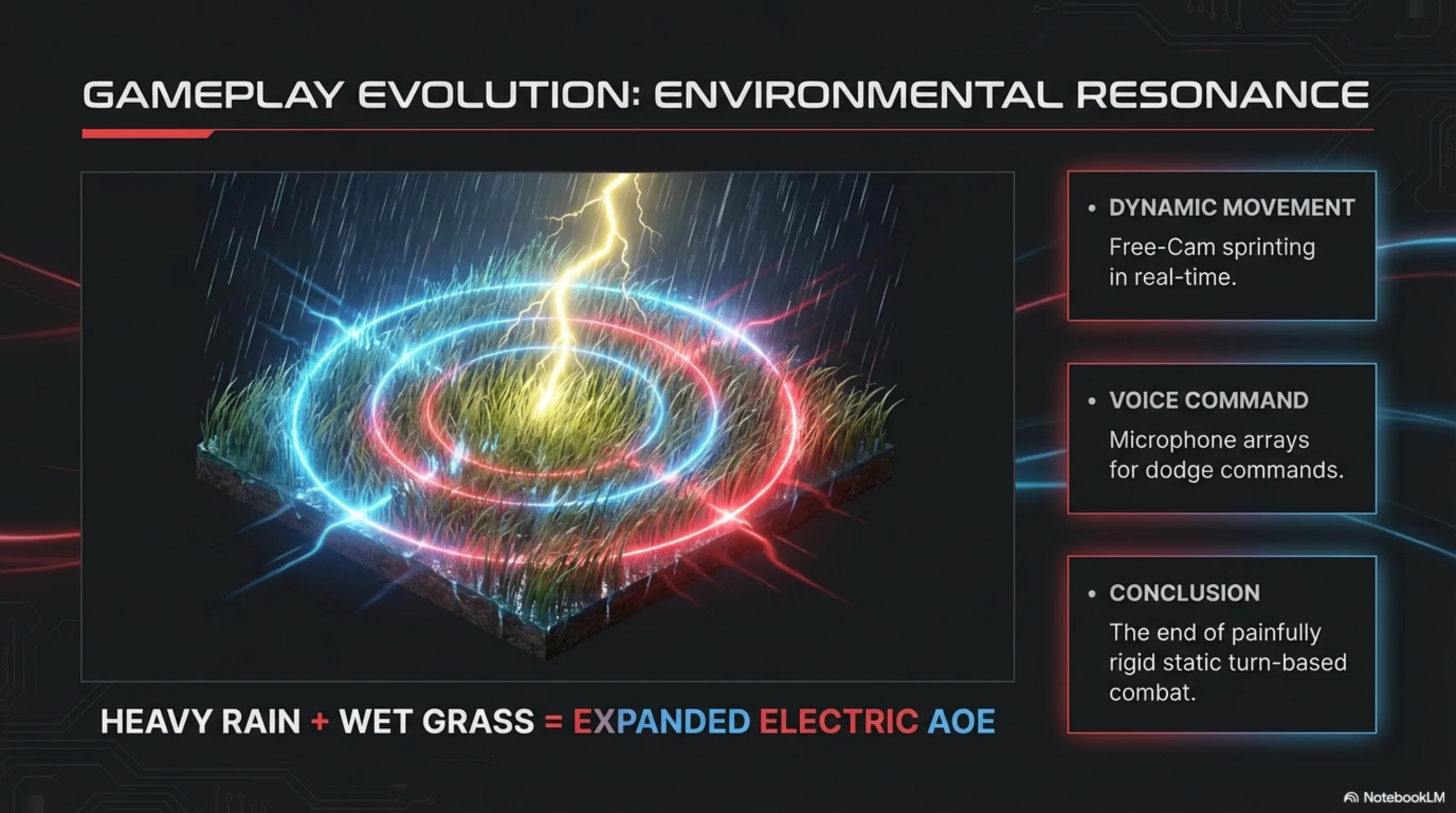 GAMEPLAY EVOLUTION: ENVIRONMENTAL RESONANCE

HEAVY RAIN + WET GRASS = EXPANDED ELECTRIC AOE

• DYNAMIC MOVEMENT
Free-Cam sprinting in real-time.

• VOICE COMMAND
Microphone arrays for dodge commands.

• CONCLUSION
The end of painfully rigid static turn-based combat.

NotebookLM